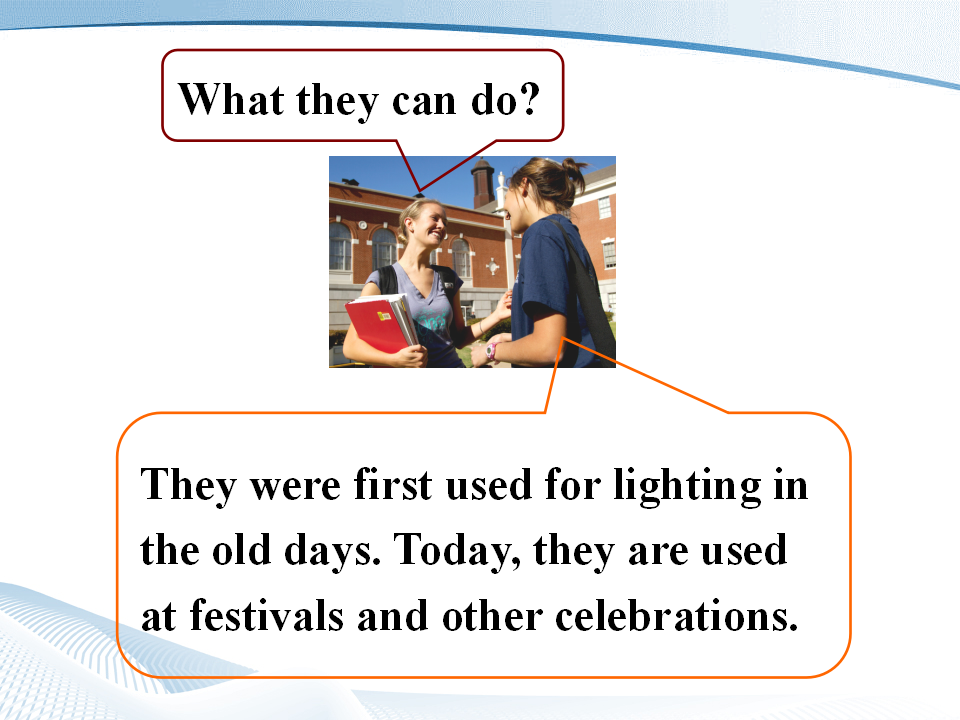 What they can do?

They were first used for lighting in the old days. Today, they are used at festivals and other celebrations.